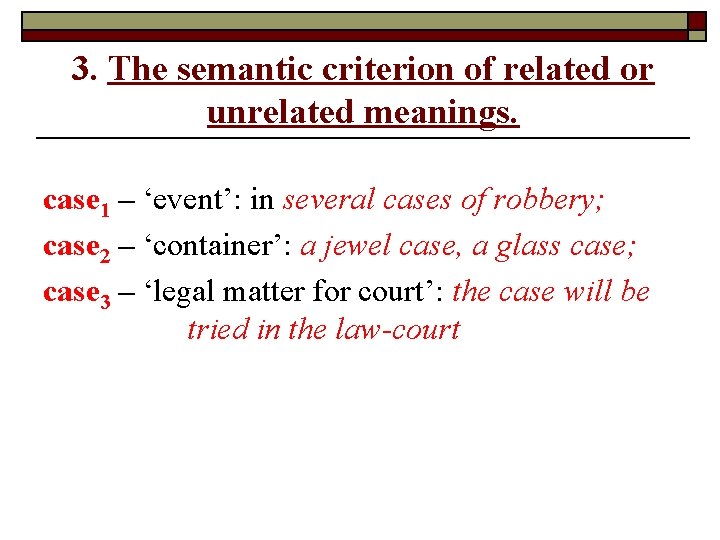 3. The semantic criterion of related or unrelated meanings.

case$_1$ – ‘event’: in several cases of robbery;

case$_2$ – ‘container’: a jewel case, a glass case;

case$_3$ – ‘legal matter for court’: the case will be tried in the law-court